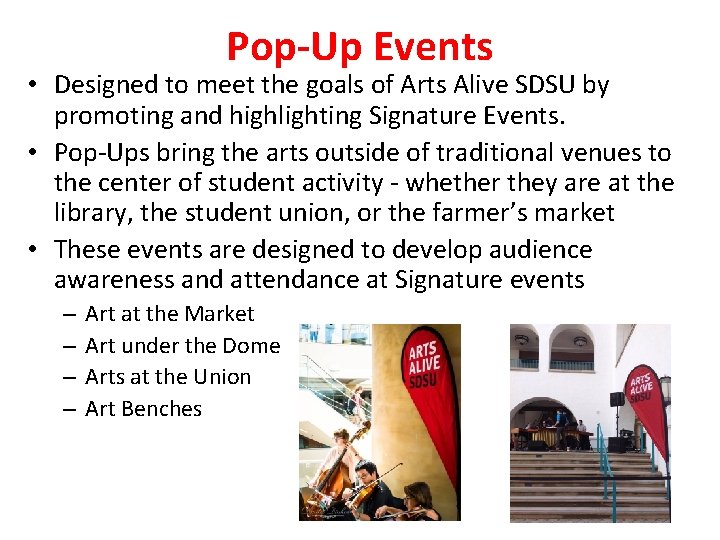 Pop-Up Events

• Designed to meet the goals of Arts Alive SDSU by promoting and highlighting Signature Events.
• Pop-Ups bring the arts outside of traditional venues to the center of student activity - whether they are at the library, the student union, or the farmer's market
• These events are designed to develop audience awareness and attendance at Signature events
– Art at the Market
– Art under the Dome
– Arts at the Union
– Art Benches

ARTS ALIVE SDSU

ARTS ALIVE SDSU